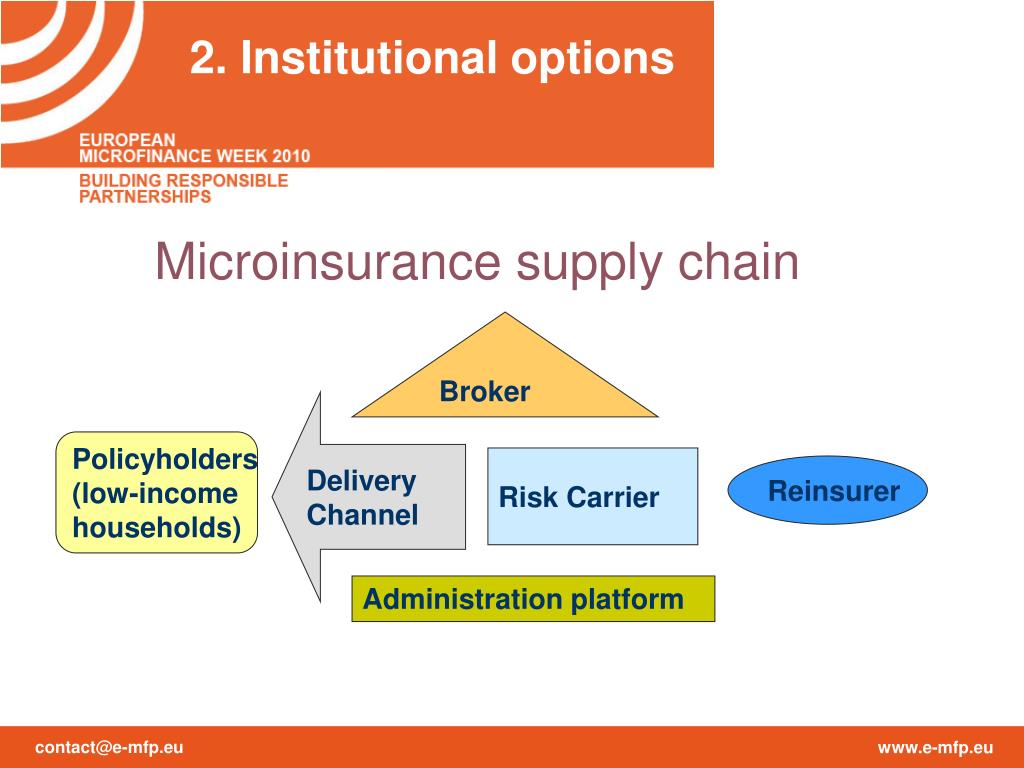 2. Institutional options

EUROPEAN MICROFINANCE WEEK 2010

BUILDING RESPONSIBLE PARTNERSHIPS

Microinsurance supply chain

Broker

Policyholders (low-income households)

Delivery Channel

Risk Carrier

Reinsurer

Administration platform

contact@e-mfp.eu

www.e-mfp.eu